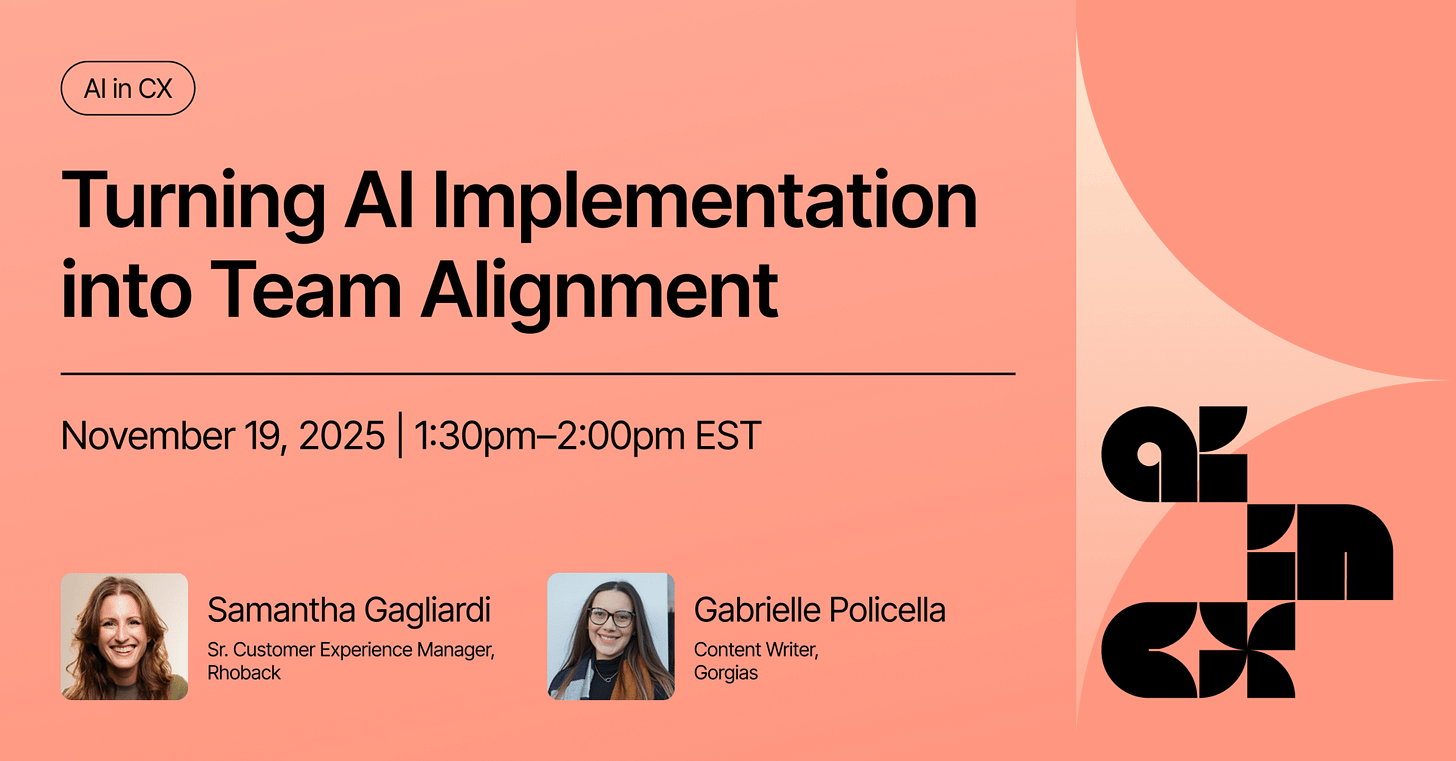 AI in CX

Turning AI Implementation into Team Alignment

November 19, 2025 | 1:30pm–2:00pm EST

Samantha Gagliardi
Sr. Customer Experience Manager, Rhoback

Gabrielle Policella
Content Writer, Gorgias

ai in cx